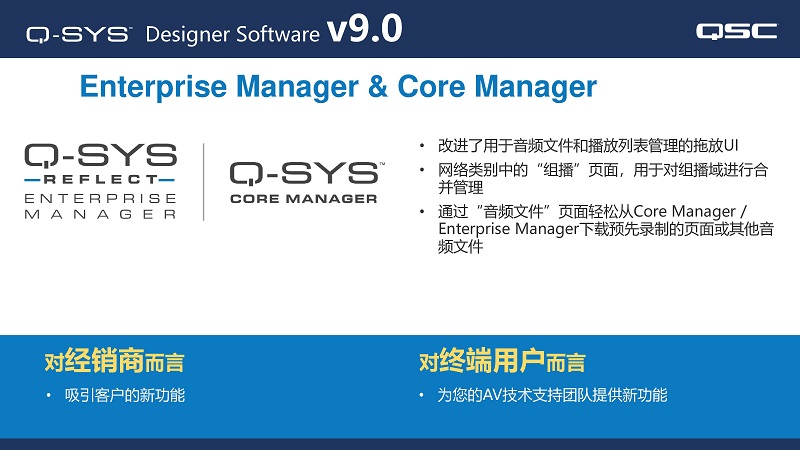 Q-SYS™ Designer Software v9.0

QSC

Enterprise Manager & Core Manager

Q-SYS
REFLECT
ENTERPRISE MANAGER

Q-SYS™
CORE MANAGER

• 改进了用于音频文件和播放列表管理的拖放UI
• 网络类别中的“组播”页面，用于对组播域进行合并管理
• 通过“音频文件”页面轻松从Core Manager / Enterprise Manager下载预先录制的页面或其他音频文件

对经销商而言
• 吸引客户的新功能

对终端用户而言
• 为您的AV技术支持团队提供新功能